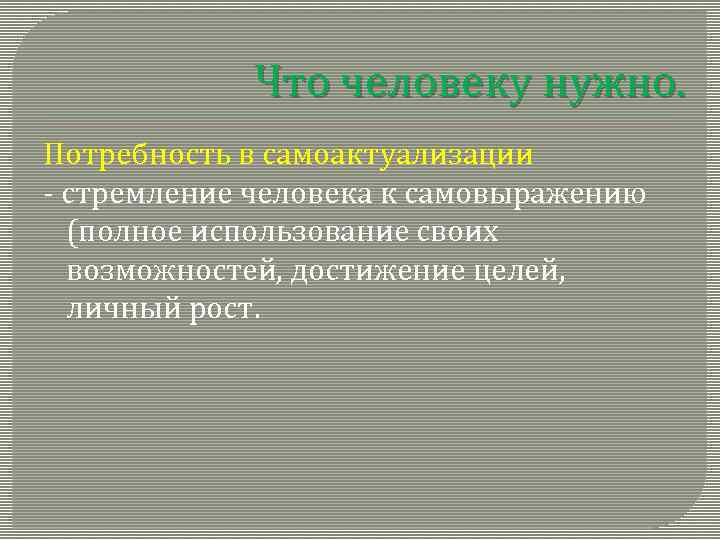 Что человеку нужно.

Потребность в самоактуализации
- стремление человека к самовыражению (полное использование своих возможностей, достижение целей, личный рост.